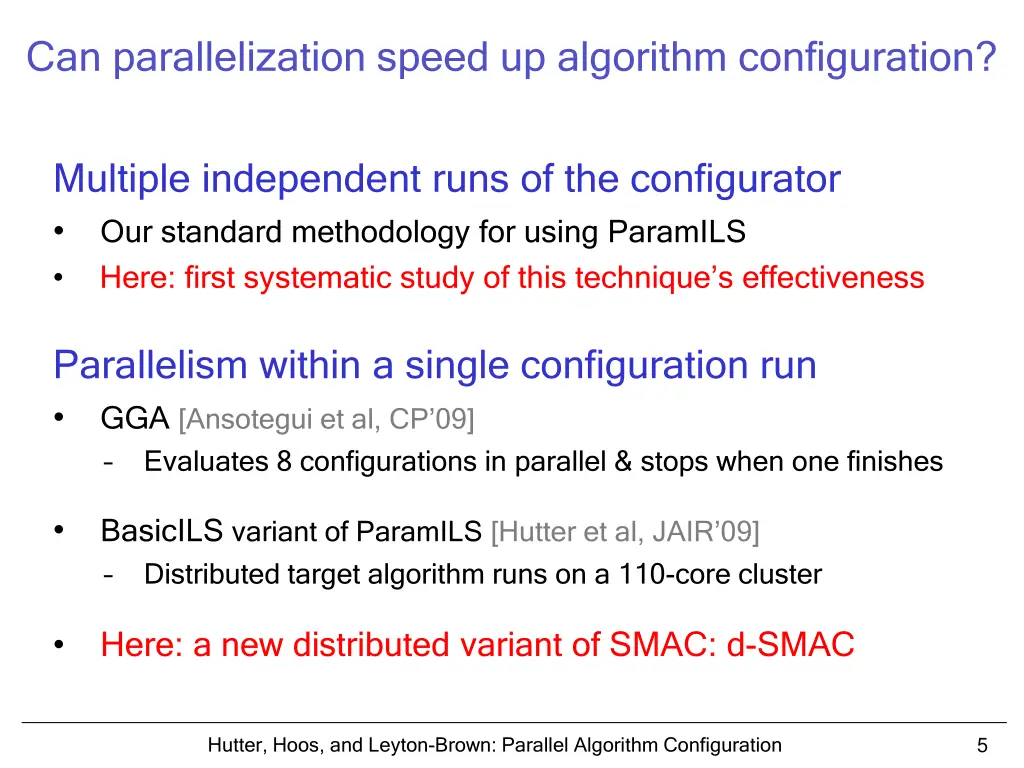 Can parallelization speed up algorithm configuration?

Multiple independent runs of the configurator
• Our standard methodology for using ParamILS
• Here: first systematic study of this technique's effectiveness

Parallelism within a single configuration run
• GGA [Ansotegui et al, CP'09]
– Evaluates 8 configurations in parallel & stops when one finishes

• BasicILS variant of ParamILS [Hutter et al, JAIR'09]
– Distributed target algorithm runs on a 110-core cluster

• Here: a new distributed variant of SMAC: d-SMAC

Hutter, Hoos, and Leyton-Brown: Parallel Algorithm Configuration

5